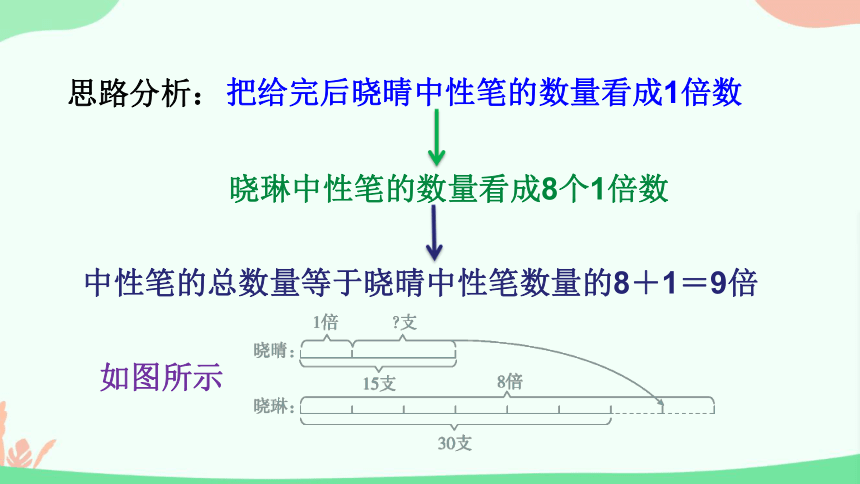 思路分析：把给完后晓晴中性笔的数量看成1倍数

晓琳中性笔的数量看成8个1倍数

中性笔的总数量等于晓晴中性笔数量的8＋1＝9倍

如图所示

1倍 ?支

晓晴：

15支

8倍

晓琳：

30支